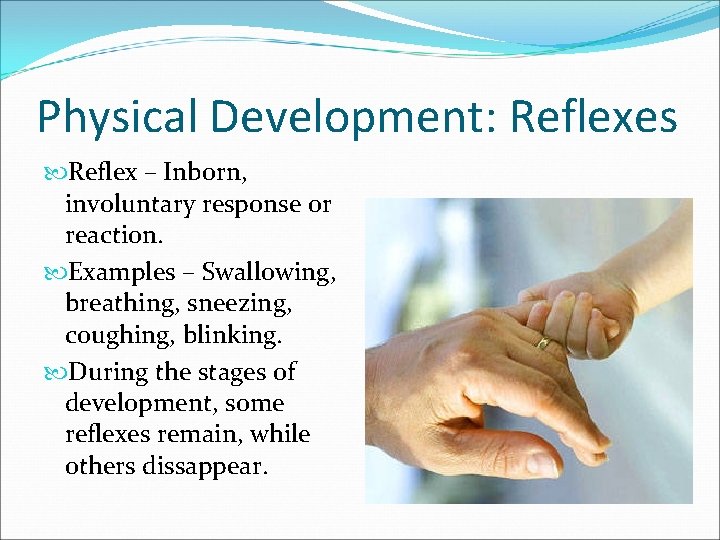 Physical Development: Reflexes

Reflex – Inborn, involuntary response or reaction.

Examples – Swallowing, breathing, sneezing, coughing, blinking.

During the stages of development, some reflexes remain, while others dissappear.